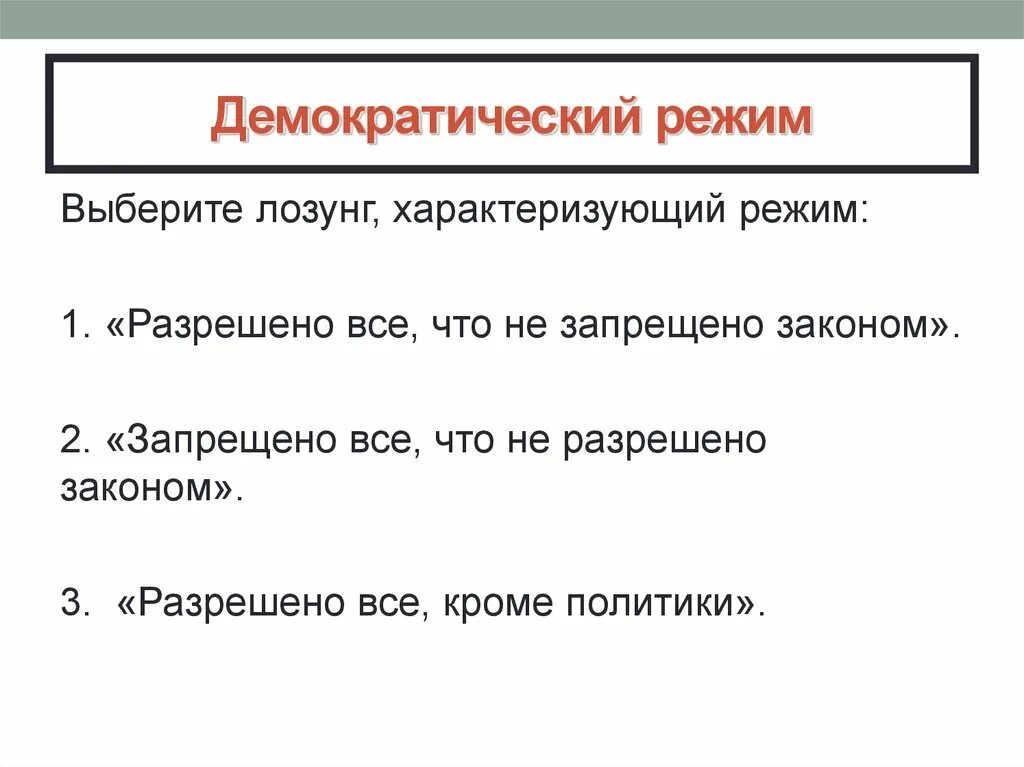 Демократический режим

Выберите лозунг, характеризующий режим:

1. «Разрешено все, что не запрещено законом».

2. «Запрещено все, что не разрешено законом».

3.  «Разрешено все, кроме политики».